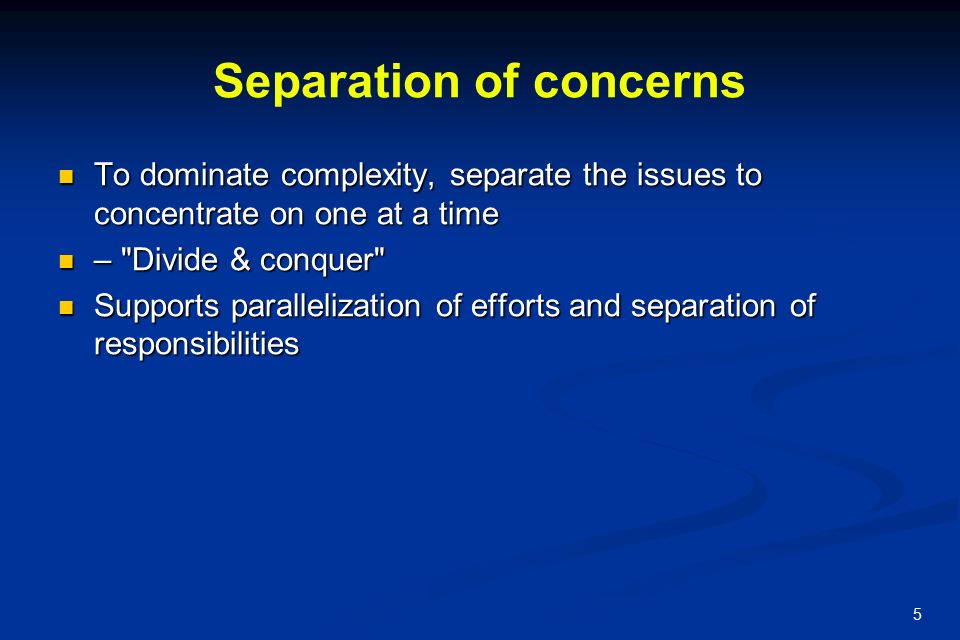 Separation of concerns

- To dominate complexity, separate the issues to concentrate on one at a time
- – "Divide & conquer"
- Supports parallelization of efforts and separation of responsibilities

5